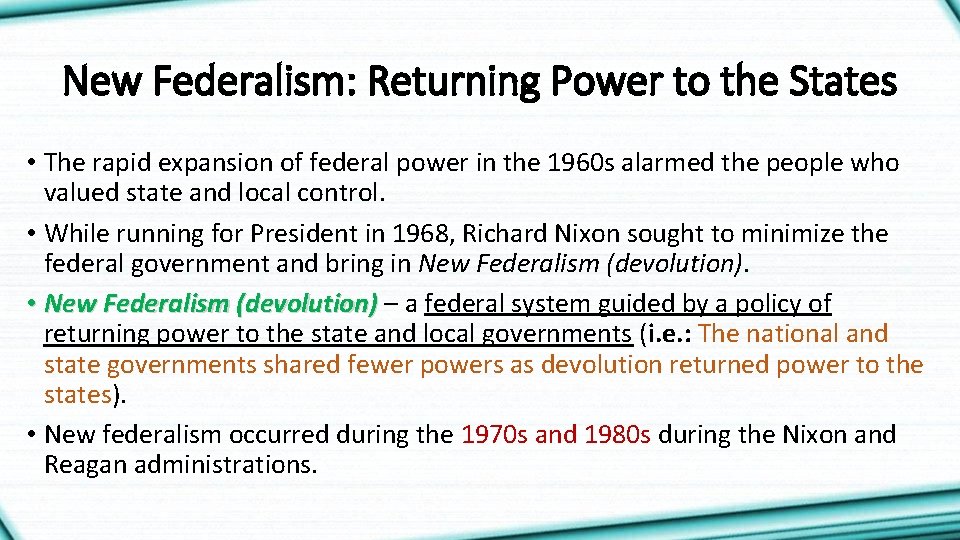 New Federalism: Returning Power to the States

• The rapid expansion of federal power in the 1960s alarmed the people who valued state and local control.

• While running for President in 1968, Richard Nixon sought to minimize the federal government and bring in New Federalism (devolution).

• New Federalism (devolution) – a federal system guided by a policy of returning power to the state and local governments (i.e.: The national and state governments shared fewer powers as devolution returned power to the states).

• New federalism occurred during the 1970s and 1980s during the Nixon and Reagan administrations.